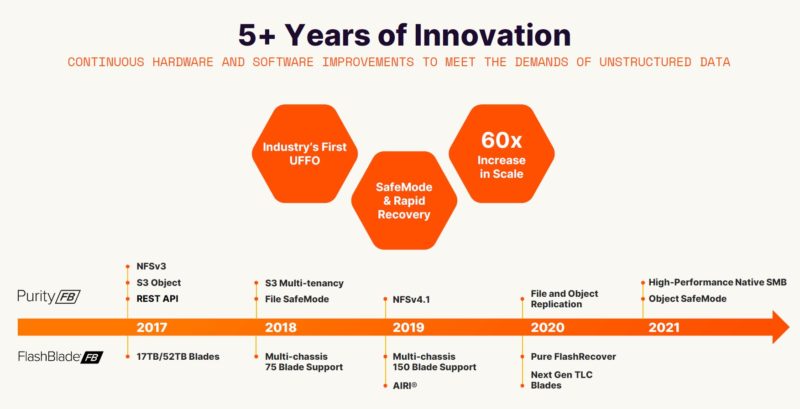 5+ Years of Innovation

CONTINUOUS HARDWARE AND SOFTWARE IMPROVEMENTS TO MEET THE DEMANDS OF UNSTRUCTURED DATA

Industry's First UFFO

SafeMode & Rapid Recovery

60x Increase in Scale

Purity FB

NFSv3
S3 Object
REST API

S3 Multi-tenancy
File SafeMode

NFSv4.1

File and Object Replication

High-Performance Native SMB
Object SafeMode

2017
2018
2019
2020
2021

FlashBlade FB

17TB/52TB Blades

Multi-chassis 75 Blade Support

Multi-chassis 150 Blade Support
AIRI®

Pure FlashRecover
Next Gen TLC Blades